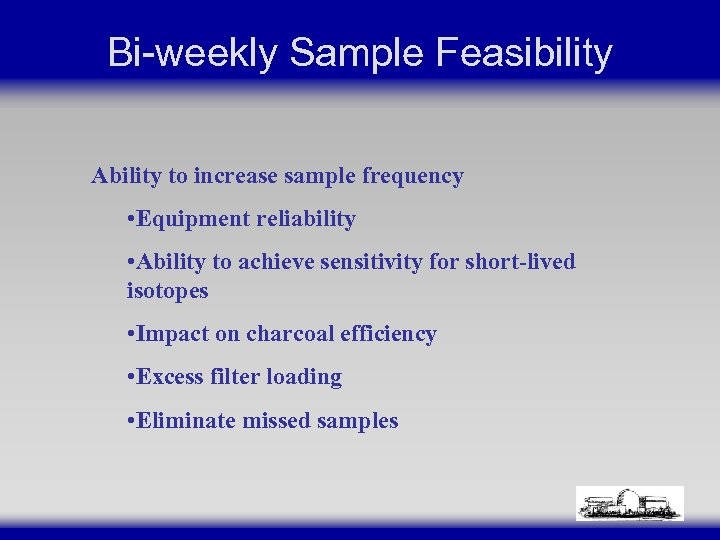 Bi-weekly Sample Feasibility

Ability to increase sample frequency

•Equipment reliability

•Ability to achieve sensitivity for short-lived isotopes

•Impact on charcoal efficiency

•Excess filter loading

•Eliminate missed samples